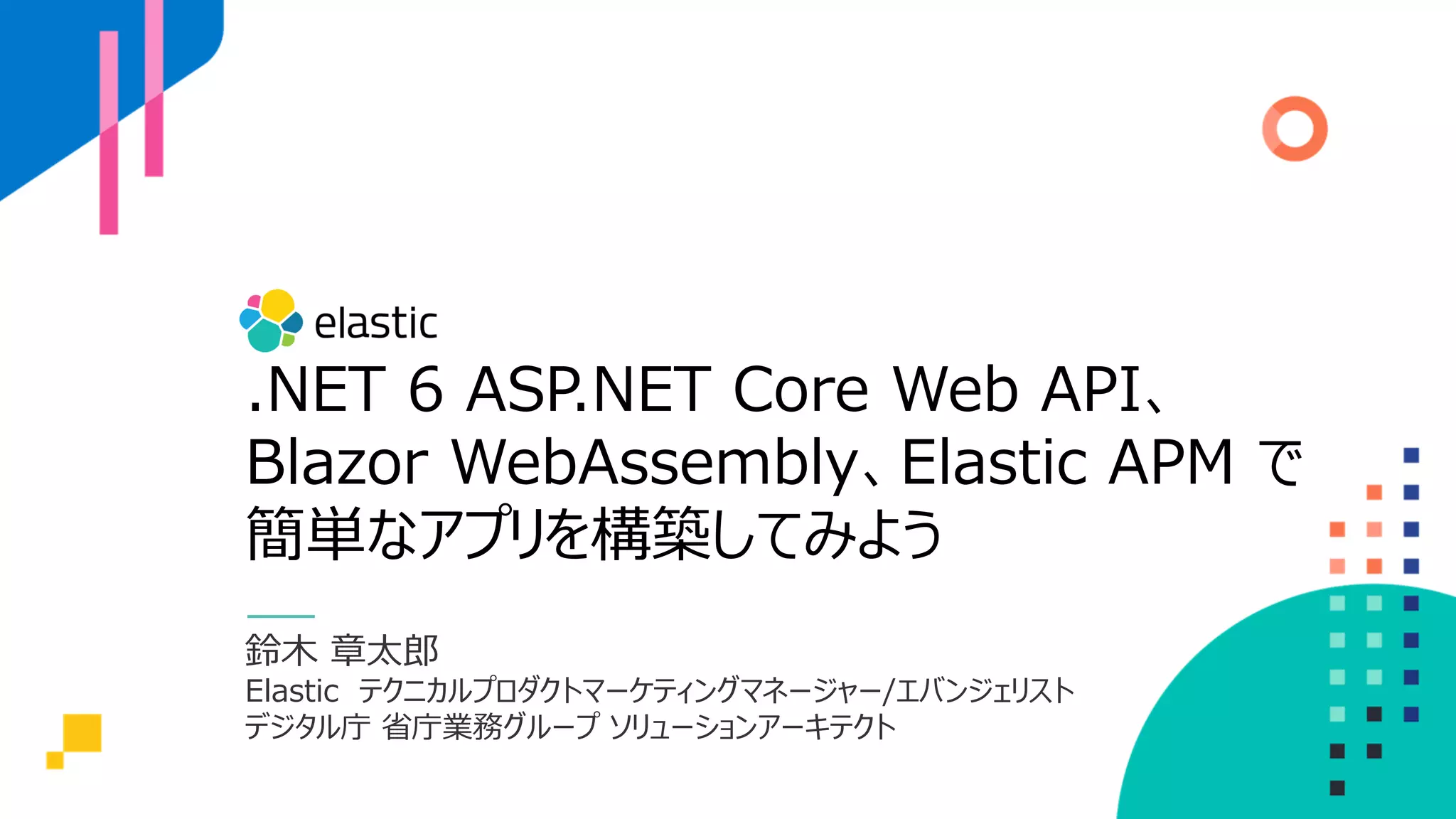 elastic

.NET 6 ASP.NET Core Web API、Blazor WebAssembly、Elastic APM で簡単なアプリを構築してみよう

鈴木 章太郎
Elastic テクニカルプロダクトマーケティングマネージャー/エバンジェリスト
デジタル庁 省庁業務グループ ソリューションアーキテクト